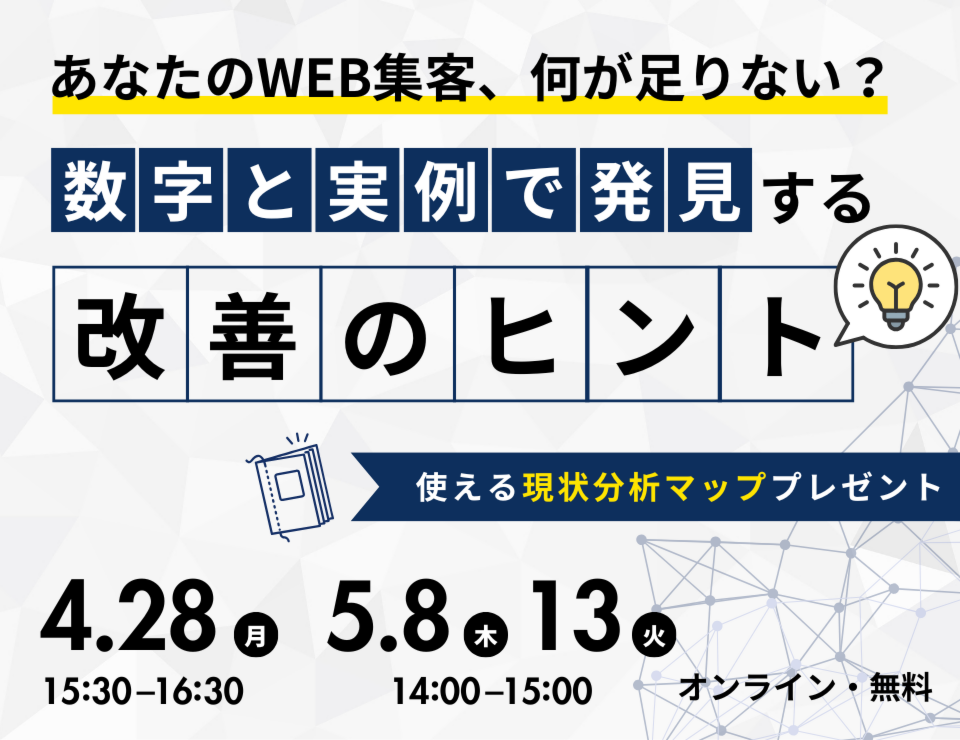 あなたのWEB集客、何が足りない？

数字と実例で発見する

改善のヒント

使える現状分析マッププレゼント

4.28 月
15:30–16:30

5.8 木 13 火
14:00–15:00

オンライン・無料